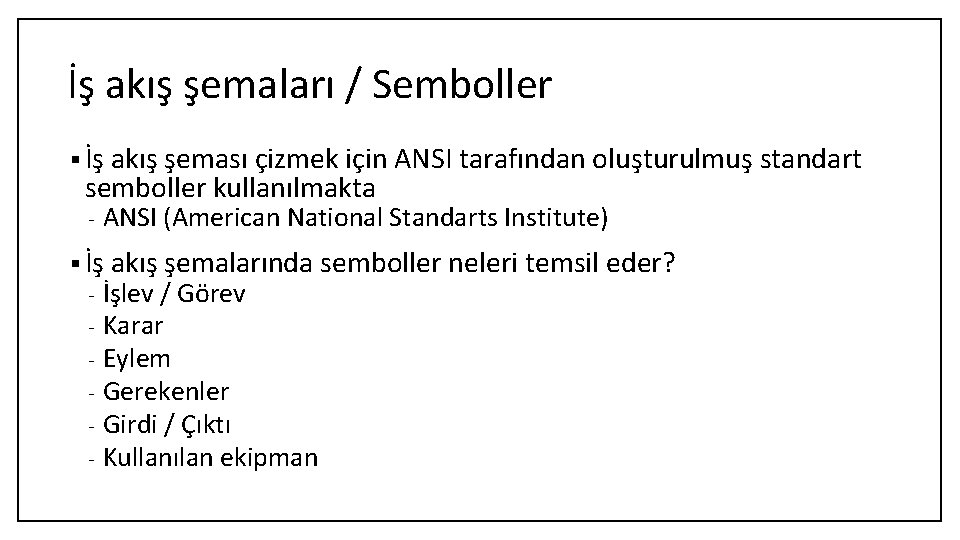 İş akış şemaları / Semboller

▪ İş akış şeması çizmek için ANSI tarafından oluşturulmuş standart semboller kullanılmakta
- ANSI (American National Standarts Institute)

▪ İş akış şemalarında semboller neleri temsil eder?
- İşlev / Görev
- Karar
- Eylem
- Gerekenler
- Girdi / Çıktı
- Kullanılan ekipman